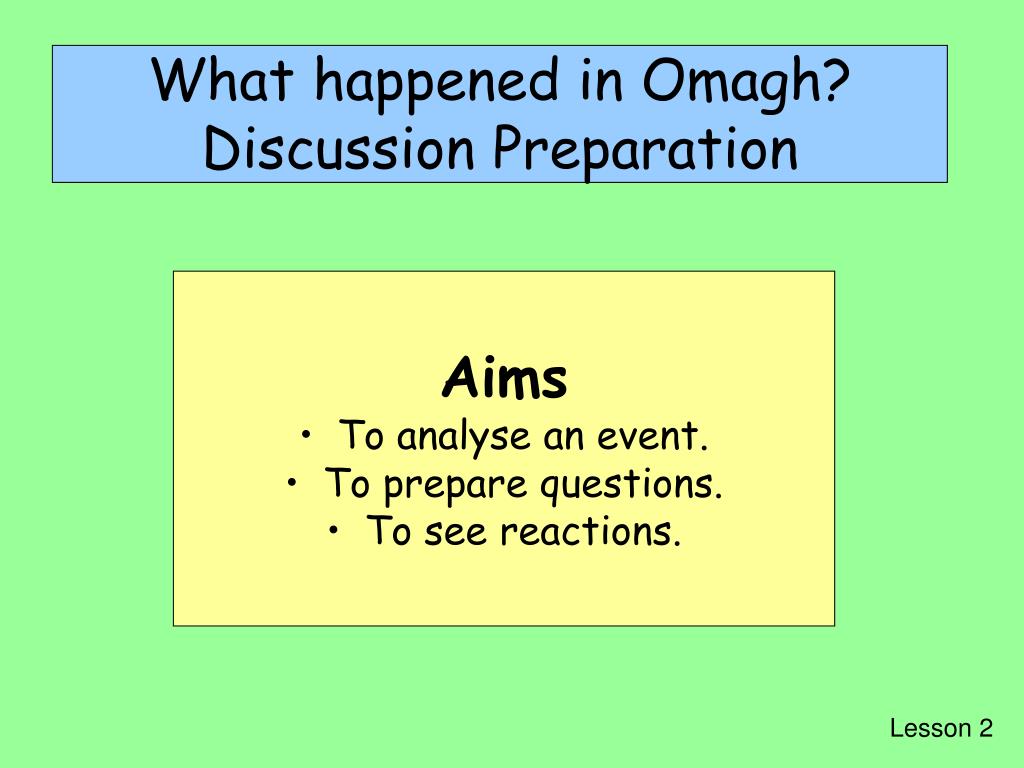 What happened in Omagh?
Discussion Preparation

Aims
• To analyse an event.
• To prepare questions.
• To see reactions.

Lesson 2